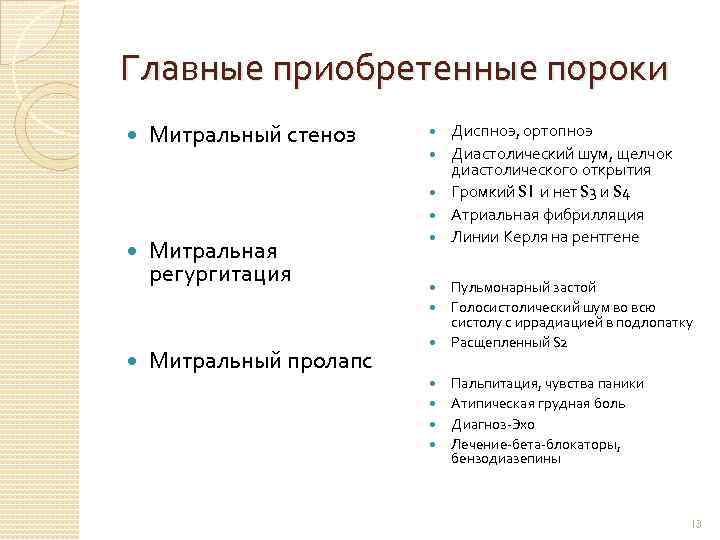 Главные приобретенные пороки

Митральный стеноз

Митральная регургитация

Митральный пролапс

Диспноэ, ортопноэ
Диастолический шум, щелчок диастолического открытия
Громкий S1 и нет S3 и S4
Атриальная фибрилляция
Линии Керля на рентгене

Пульмонарный застой
Голосистолический шум во всю систолу с иррадиацией в подлопатку
Расщепленный S2

Пальпитация, чувства паники
Атипическая грудная боль
Диагноз-Эхо
Лечение-бета-блокаторы, бензодиазепины

13